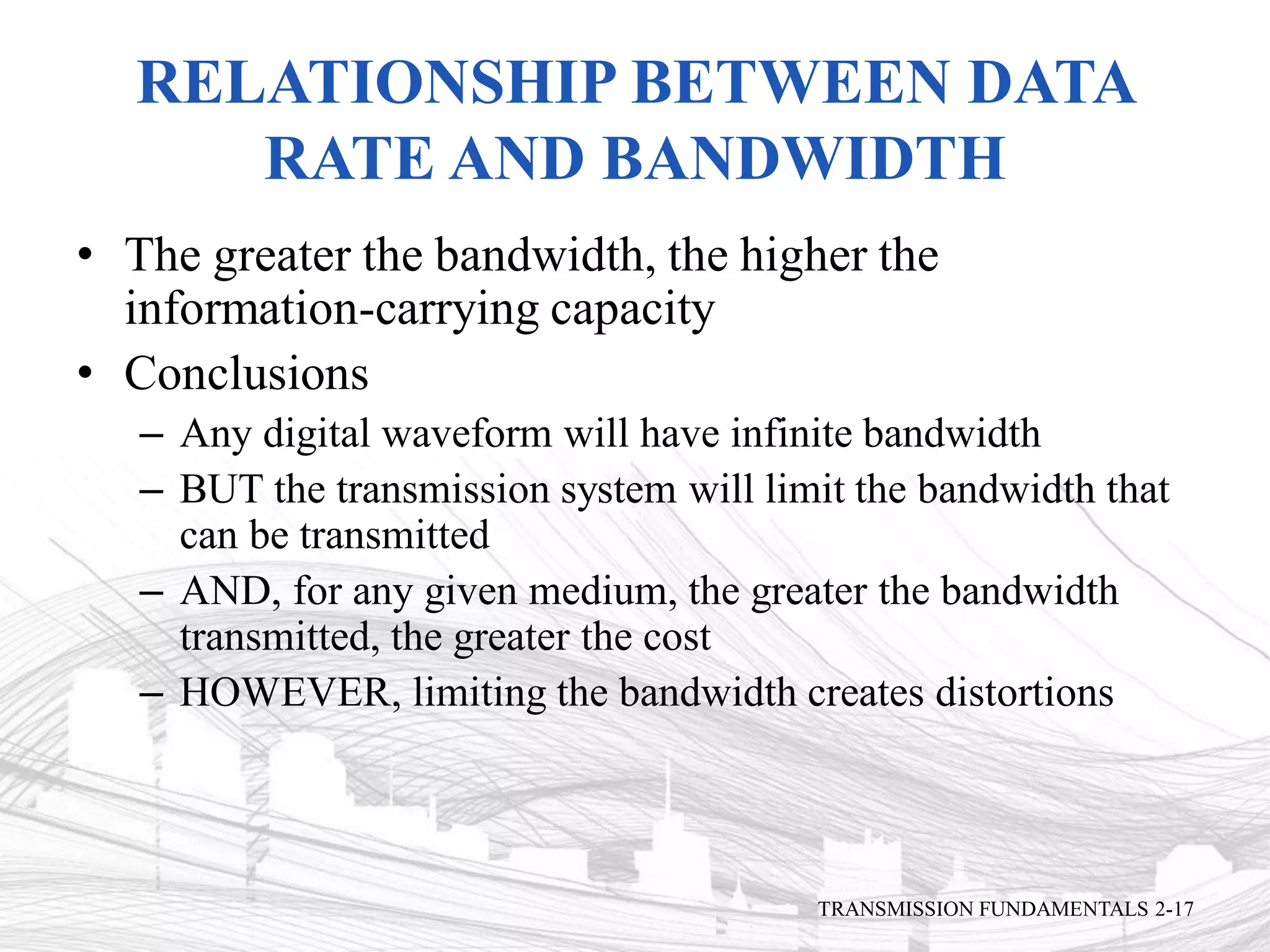 RELATIONSHIP BETWEEN DATA RATE AND BANDWIDTH

• The greater the bandwidth, the higher the information-carrying capacity
• Conclusions
– Any digital waveform will have infinite bandwidth
– BUT the transmission system will limit the bandwidth that can be transmitted
– AND, for any given medium, the greater the bandwidth transmitted, the greater the cost
– HOWEVER, limiting the bandwidth creates distortions

TRANSMISSION FUNDAMENTALS 2-17